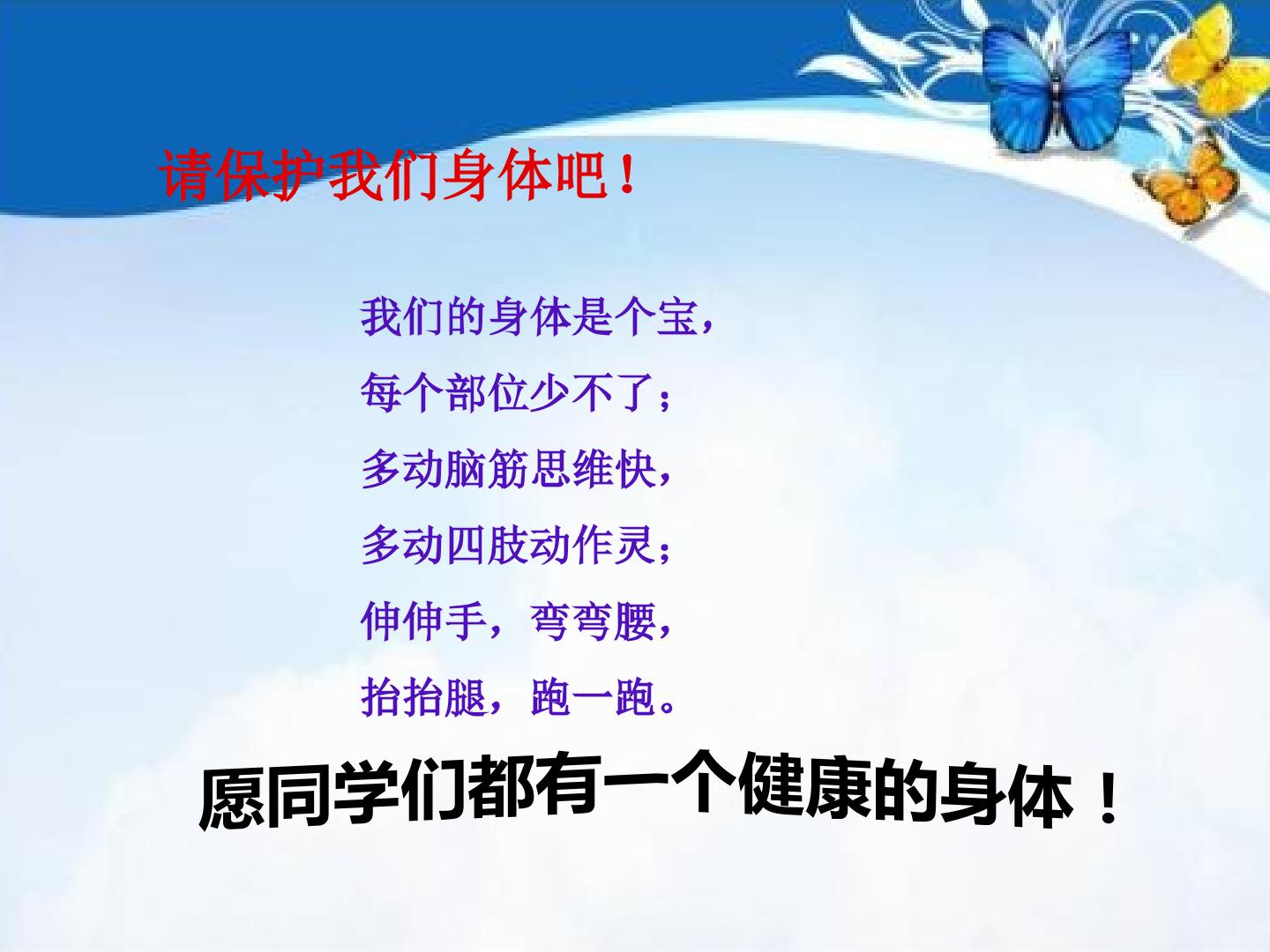 请保护我们身体吧！

我们的身体是个宝，
每个部位少不了；
多动脑筋思维快，
多动四肢动作灵；
伸伸手，弯弯腰，
抬抬腿，跑一跑。

愿同学们都有一个健康的身体！